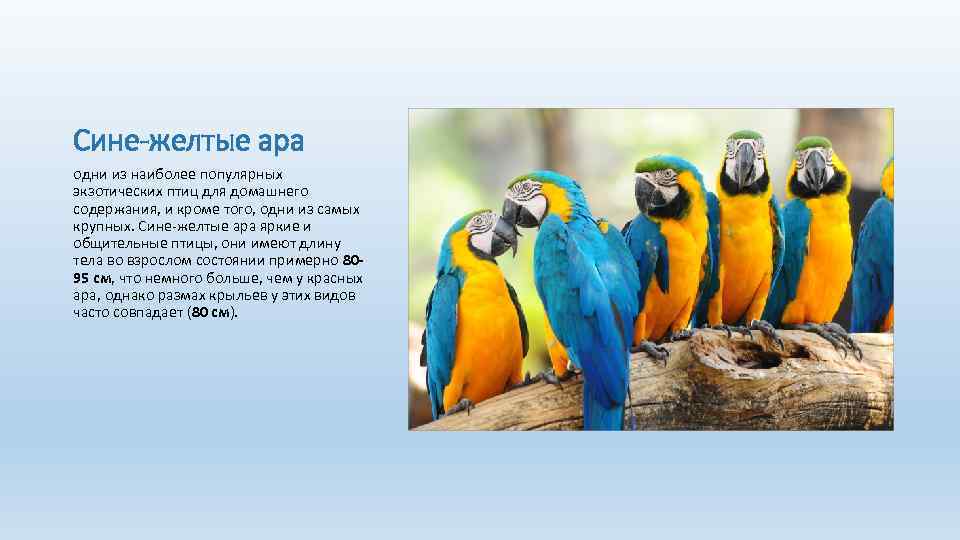 Сине-желтые ара

одни из наиболее популярных экзотических птиц для домашнего содержания, и кроме того, одни из самых крупных. Сине-желтые ара яркие и общительные птицы, они имеют длину тела во взрослом состоянии примерно 80-95 см, что немного больше, чем у красных ара, однако размах крыльев у этих видов часто совпадает (80 см).